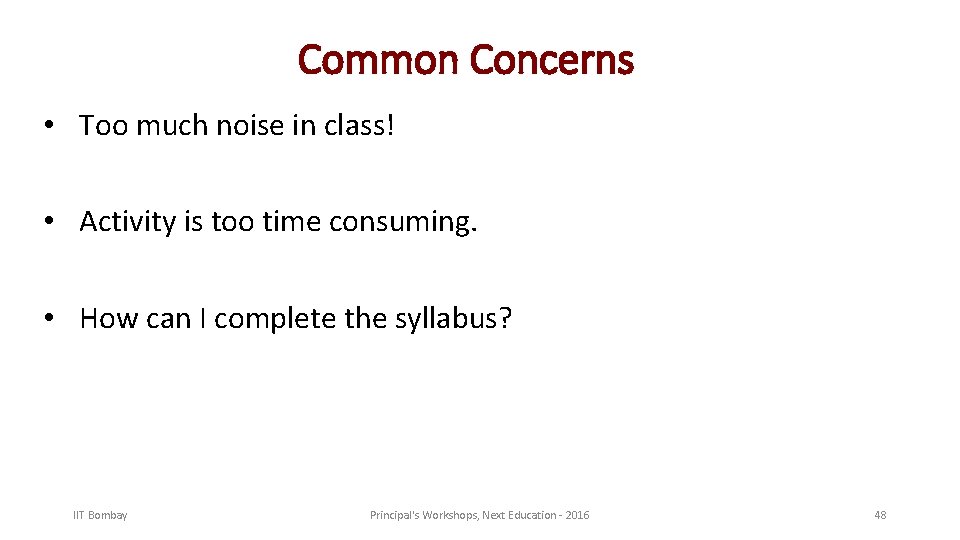 Common Concerns

• Too much noise in class!

• Activity is too time consuming.

• How can I complete the syllabus?

IIT Bombay

Principal's Workshops, Next Education - 2016

48